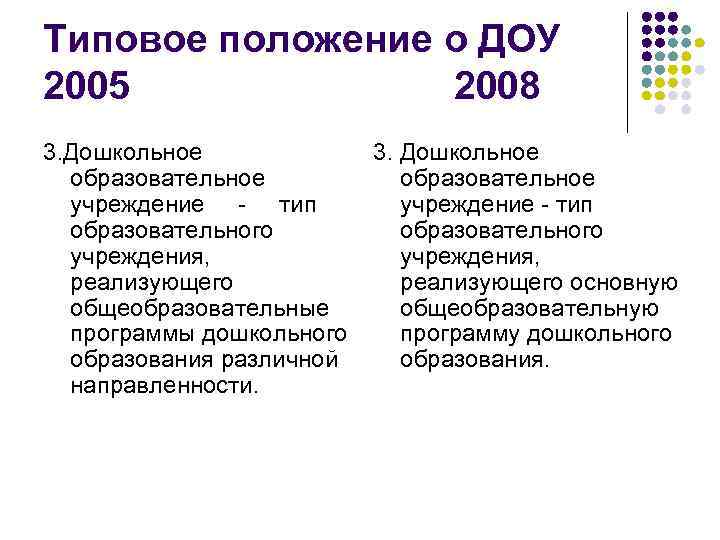 Типовое положение о ДОУ
2005 2008

3.Дошкольное образовательное учреждение - тип образовательного учреждения, реализующего общеобразовательные программы дошкольного образования различной направленности.

3. Дошкольное образовательное учреждение - тип образовательного учреждения, реализующего основную общеобразовательную программу дошкольного образования.